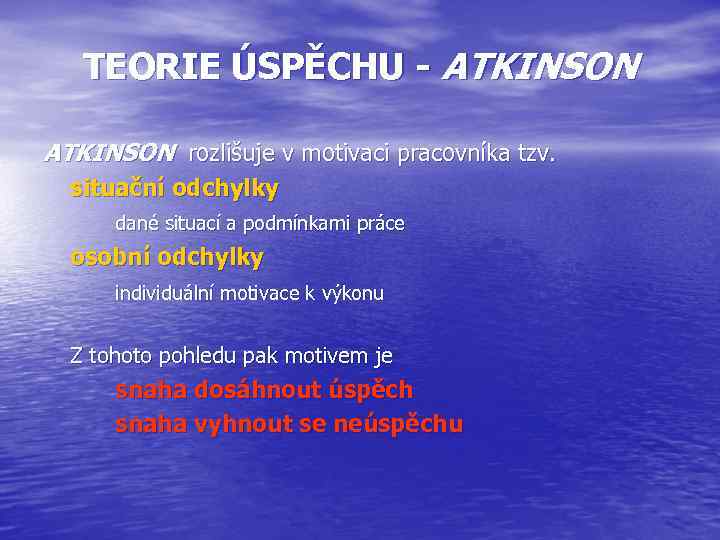 TEORIE ÚSPĚCHU - ATKINSON

ATKINSON rozlišuje v motivaci pracovníka tzv.

situační odchylky

dané situací a podmínkami práce

osobní odchylky

individuální motivace k výkonu

Z tohoto pohledu pak motivem je

snaha dosáhnout úspěch

snaha vyhnout se neúspěchu